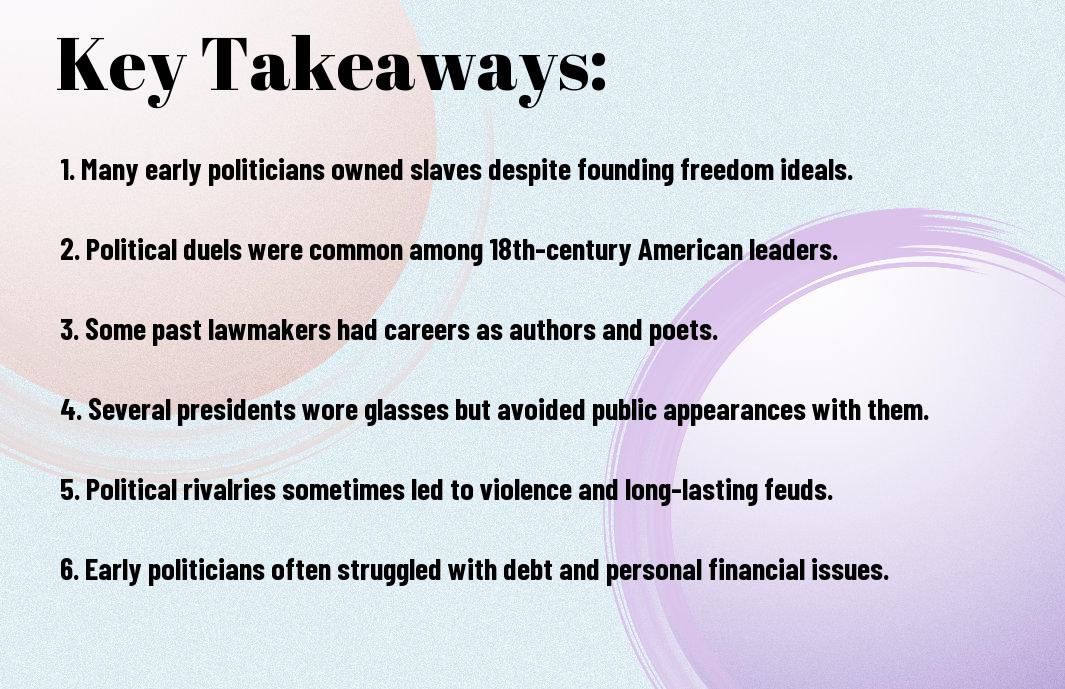 Key Takeaways:

1. Many early politicians owned slaves despite founding freedom ideals.

2. Political duels were common among 18th-century American leaders.

3. Some past lawmakers had careers as authors and poets.

4. Several presidents wore glasses but avoided public appearances with them.

5. Political rivalries sometimes led to violence and long-lasting feuds.

6. Early politicians often struggled with debt and personal financial issues.